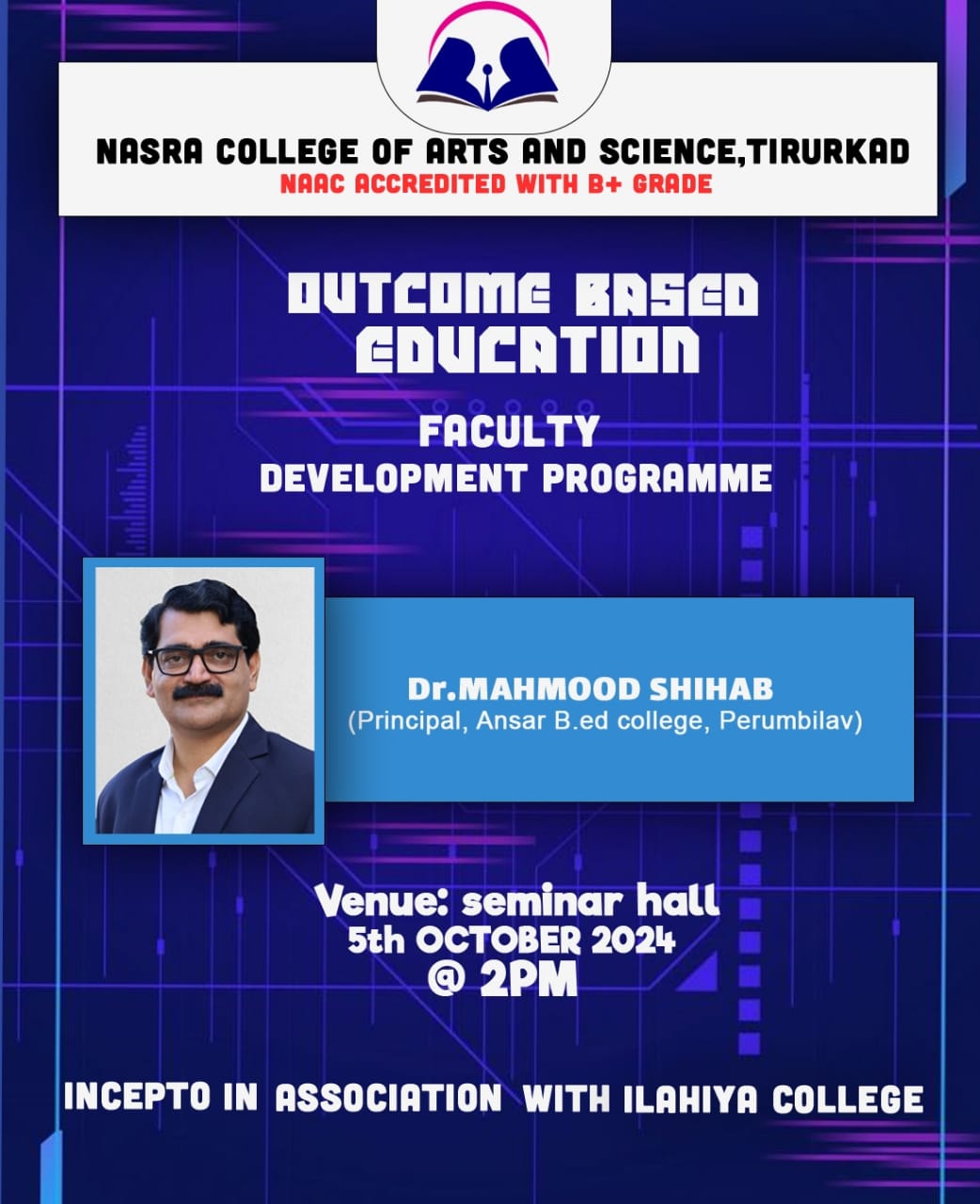 NASRA COLLEGE OF ARTS AND SCIENCE,TIRURKAD
NAAC ACCREDITED WITH B+ GRADE

OUTCOME BASED EDUCATION

FACULTY DEVELOPMENT PROGRAMME

Dr.MAHMOOD SHIHAB
(Principal, Ansar B.ed college, Perumbilav)

Venue: seminar hall
5th OCTOBER 2024
@ 2PM

INCEPTO IN ASSOCIATION WITH ILAHIYA COLLEGE